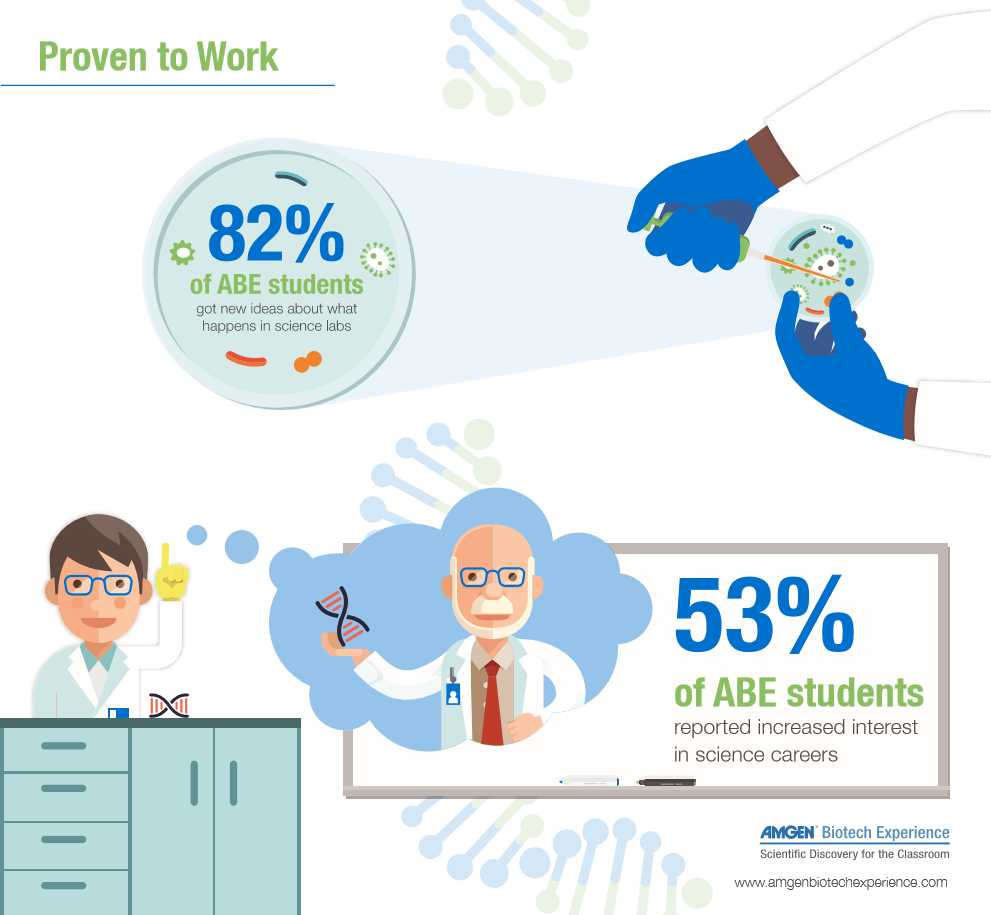 Proven to Work

82%
of ABE students
got new ideas about what happens in science labs

53%
of ABE students
reported increased interest in science careers

AMGEN® Biotech Experience
Scientific Discovery for the Classroom

www.amgenbiotechexperience.com